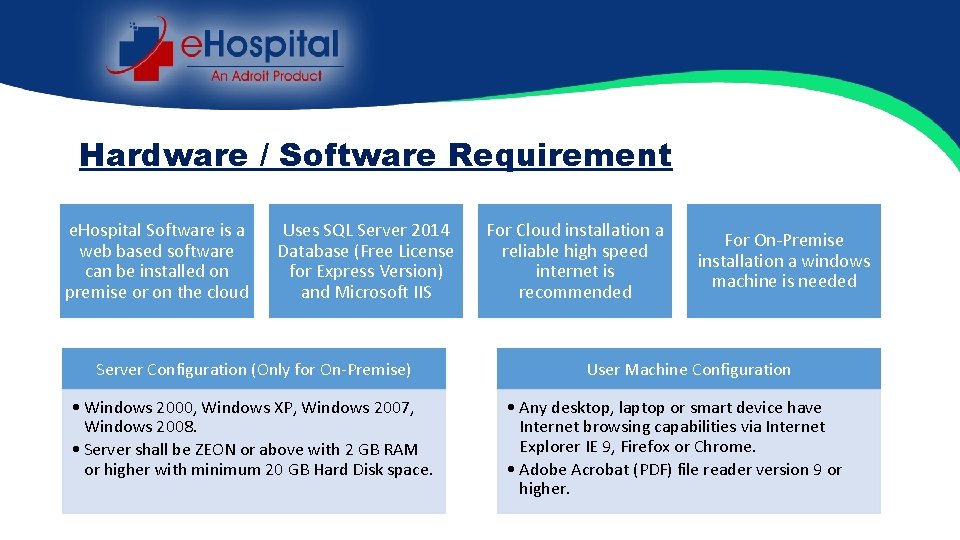 eHospital
An Adroit Product

Hardware / Software Requirement

eHospital Software is a web based software can be installed on premise or on the cloud

Uses SQL Server 2014 Database (Free License for Express Version) and Microsoft IIS

For Cloud installation a reliable high speed internet is recommended

For On-Premise installation a windows machine is needed

Server Configuration (Only for On-Premise)

• Windows 2000, Windows XP, Windows 2007, Windows 2008.
• Server shall be ZEON or above with 2 GB RAM or higher with minimum 20 GB Hard Disk space.

User Machine Configuration

• Any desktop, laptop or smart device have Internet browsing capabilities via Internet Explorer IE 9, Firefox or Chrome.
• Adobe Acrobat (PDF) file reader version 9 or higher.